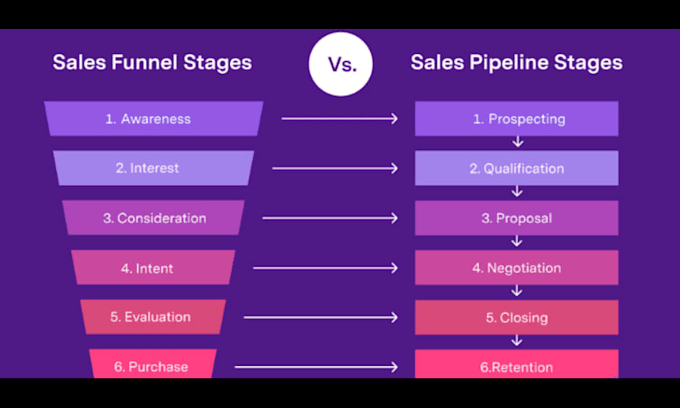 Sales Funnel Stages

Vs.

Sales Pipeline Stages

1. Awareness

2. Interest

3. Consideration

4. Intent

5. Evaluation

6. Purchase

1. Prospecting

2. Qualification

3. Proposal

4. Negotiation

5. Closing

6.Retention